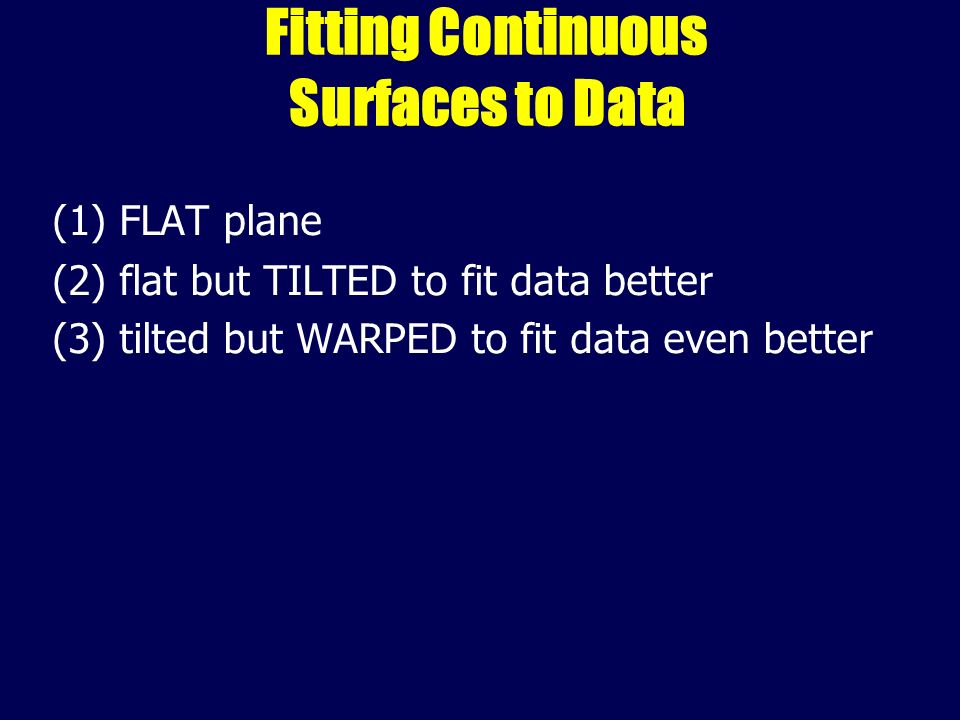 Fitting Continuous Surfaces to Data

(1) FLAT plane

(2) flat but TILTED to fit data better

(3) tilted but WARPED to fit data even better